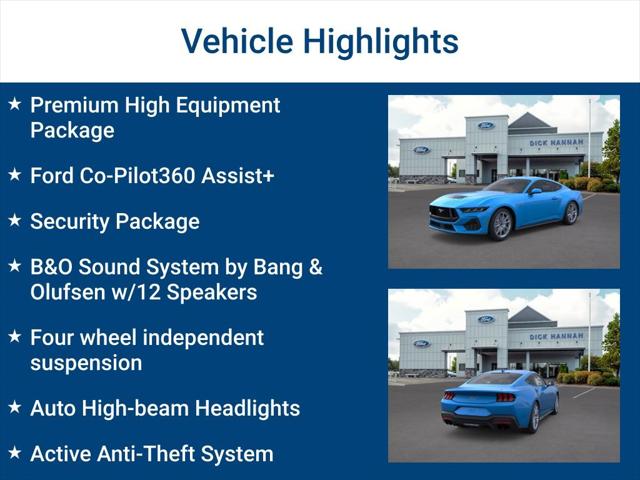 Vehicle Highlights

★ Premium High Equipment Package

★ Ford Co-Pilot360 Assist+

★ Security Package

★ B&O Sound System by Bang & Olufsen w/12 Speakers

★ Four wheel independent suspension

★ Auto High-beam Headlights

★ Active Anti-Theft System

Ford

Ford

DICK HANNAH

Ford

Ford

DICK HANNAH